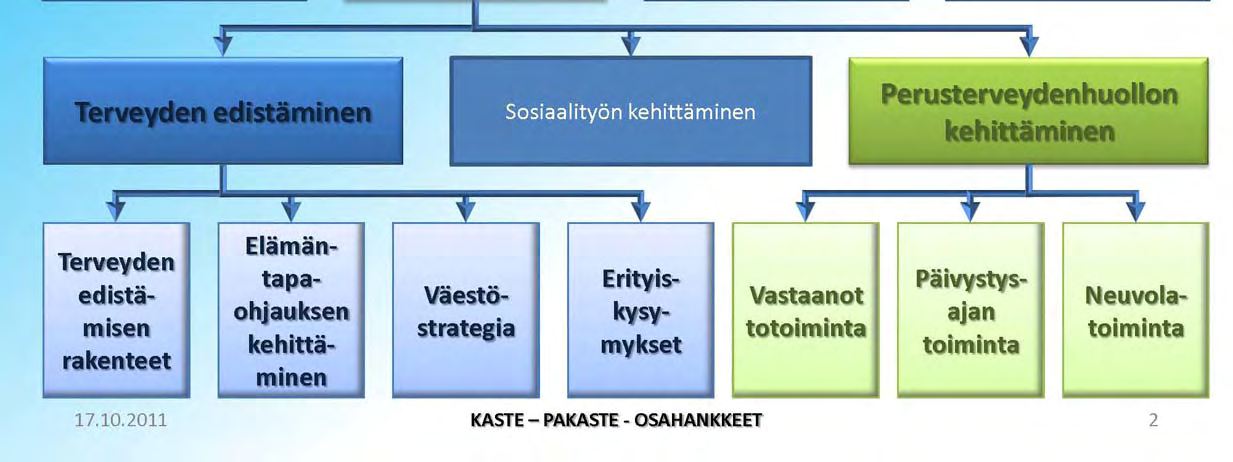 Terveyden edistäminen

Sosiaalityön kehittäminen

Perusterveydenhuollon kehittäminen

Terveyden edistämisen rakenteet

Elämäntapaohjauksen kehittäminen

Väestöstrategia

Erityiskysymykset

Vastaanot totoiminta

Päivystysajan toiminta

Neuvolatoiminta

17.10.2011

KASTE – PAKASTE - OSAHANKKEET

2